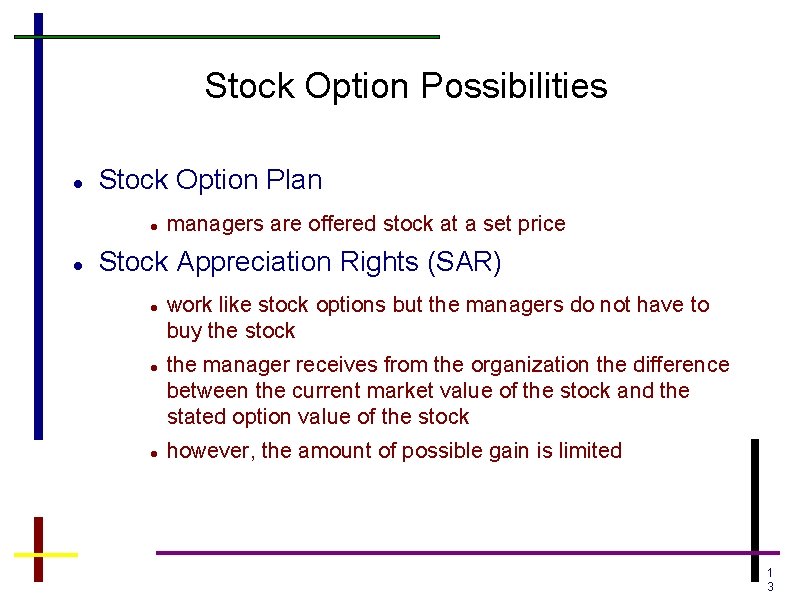 Stock Option Possibilities

- Stock Option Plan
  - managers are offered stock at a set price
- Stock Appreciation Rights (SAR)
  - work like stock options but the managers do not have to buy the stock
  - the manager receives from the organization the difference between the current market value of the stock and the stated option value of the stock
  - however, the amount of possible gain is limited

13